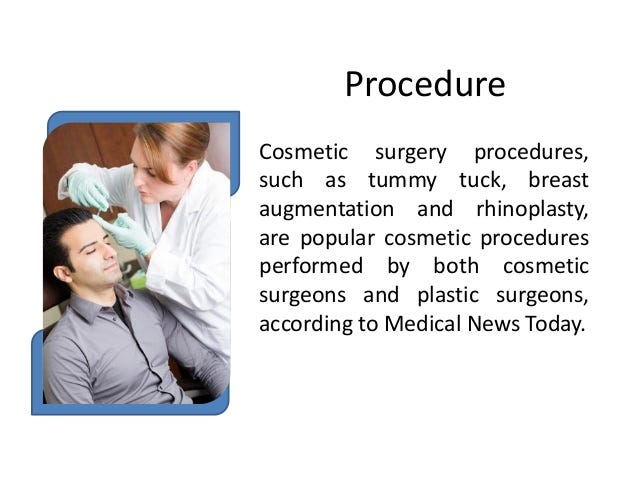 Procedure

Cosmetic surgery procedures, such as tummy tuck, breast augmentation and rhinoplasty, are popular cosmetic procedures performed by both cosmetic surgeons and plastic surgeons, according to Medical News Today.